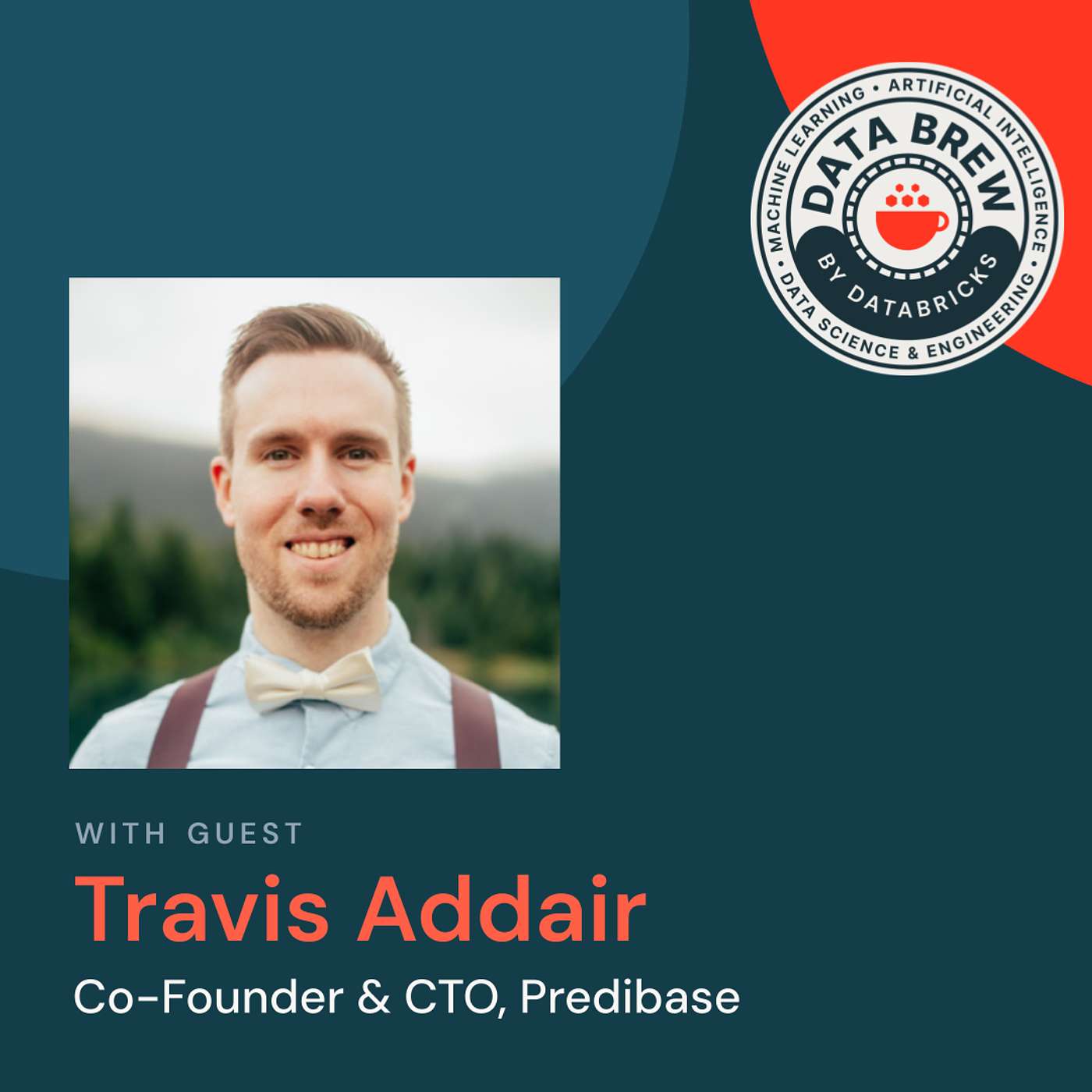 MACHINE LEARNING • ARTIFICIAL INTELLIGENCE • DATA SCIENCE & ENGINEERING •
DATA BREW
BY DATABRICKS

WITH GUEST
Travis Addair
Co-Founder & CTO, Predibase